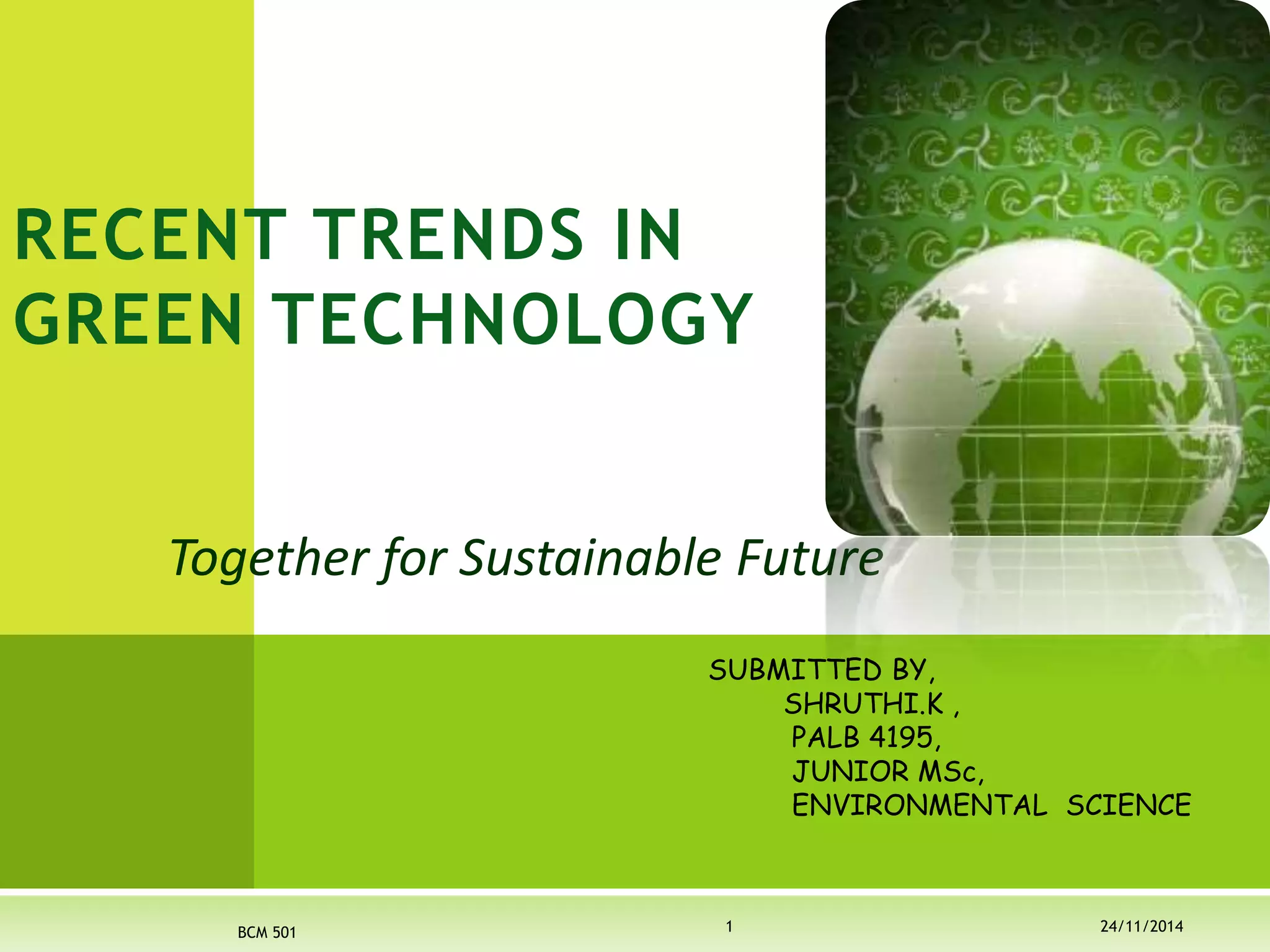 RECENT TRENDS IN GREEN TECHNOLOGY

Together for Sustainable Future

SUBMITTED BY,
SHRUTHI.K ,
PALB 4195,
JUNIOR MSc,
ENVIRONMENTAL SCIENCE

BCM 501

1

24/11/2014